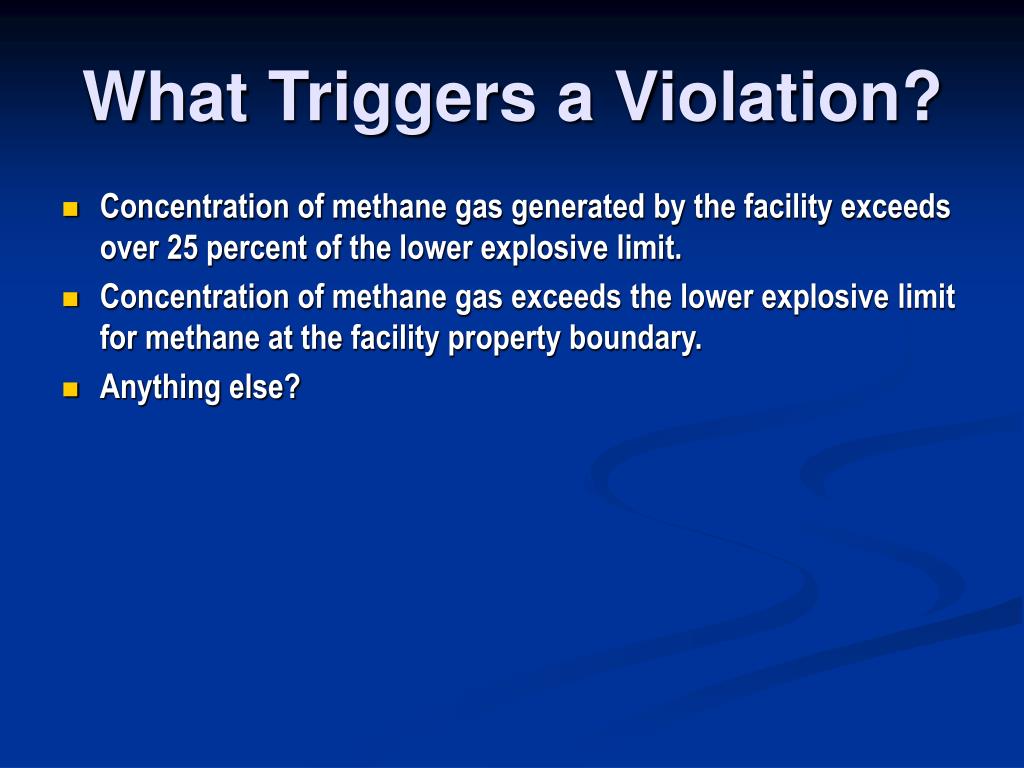 What Triggers a Violation?

- Concentration of methane gas generated by the facility exceeds over 25 percent of the lower explosive limit.
- Concentration of methane gas exceeds the lower explosive limit for methane at the facility property boundary.
- Anything else?